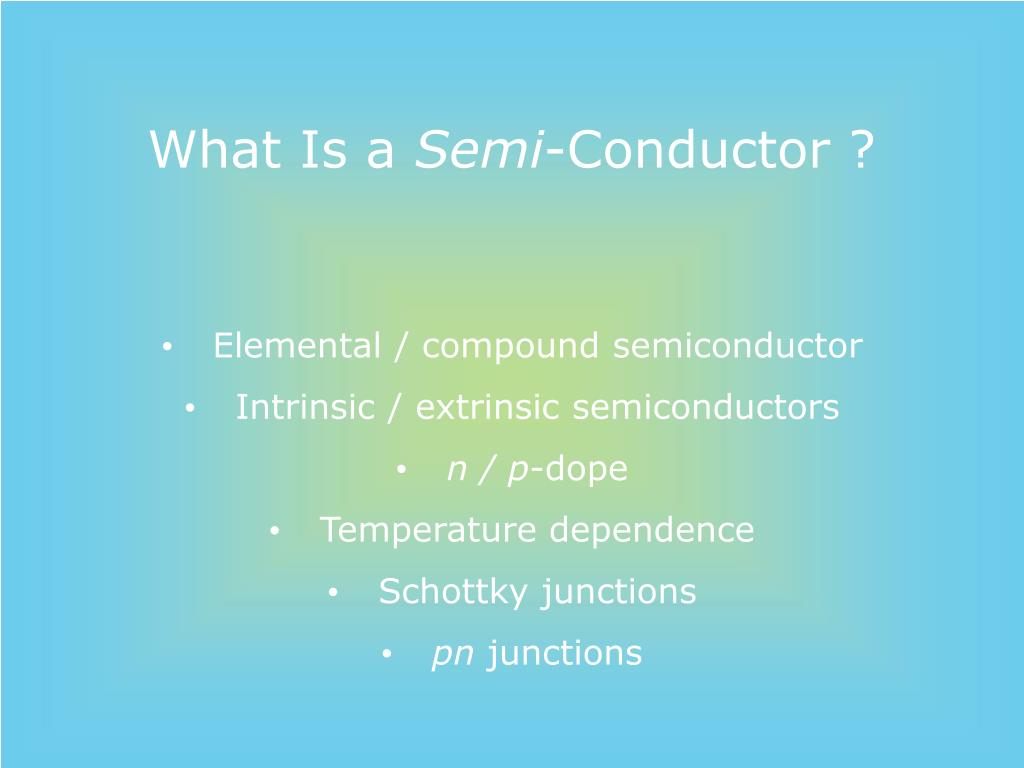 What Is a Semi-Conductor ?

• Elemental / compound semiconductor
• Intrinsic / extrinsic semiconductors
• n / p-dope
• Temperature dependence
• Schottky junctions
• pn junctions